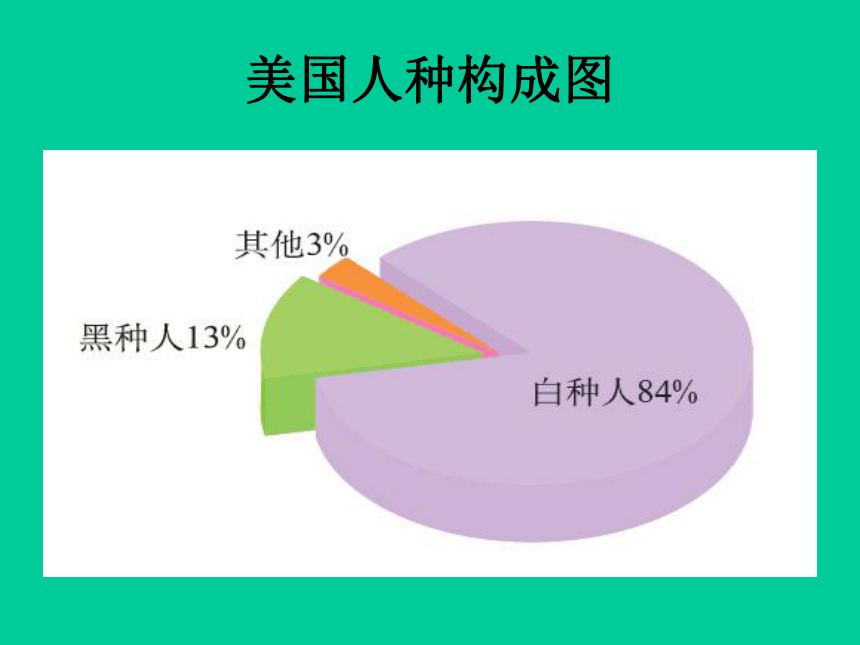 美国人种构成图

其他3%

黑种人13%

白种人84%